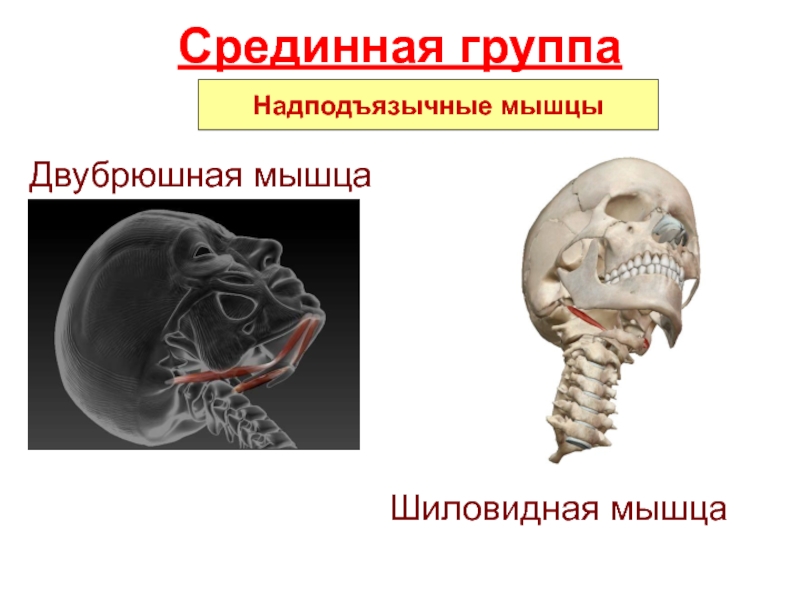 Срединная группа

Надподъязычные мышцы

Двубрюшная мышца

Шиловидная мышца